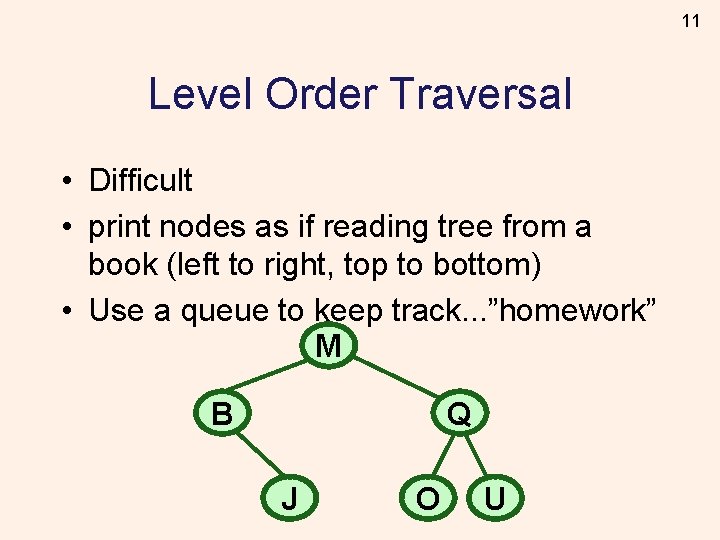 11

Level Order Traversal

• Difficult
• print nodes as if reading tree from a book (left to right, top to bottom)
• Use a queue to keep track...”homework”

M
B
Q
J
O
U